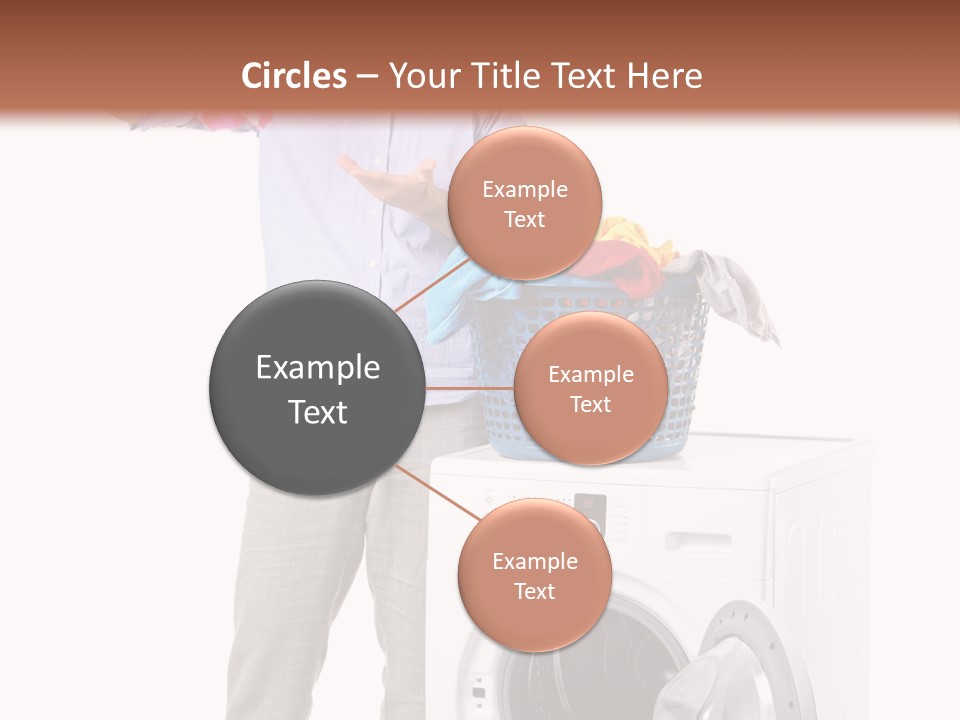 Circles – Your Title Text Here

Example Text

Example Text

Example Text

Example Text